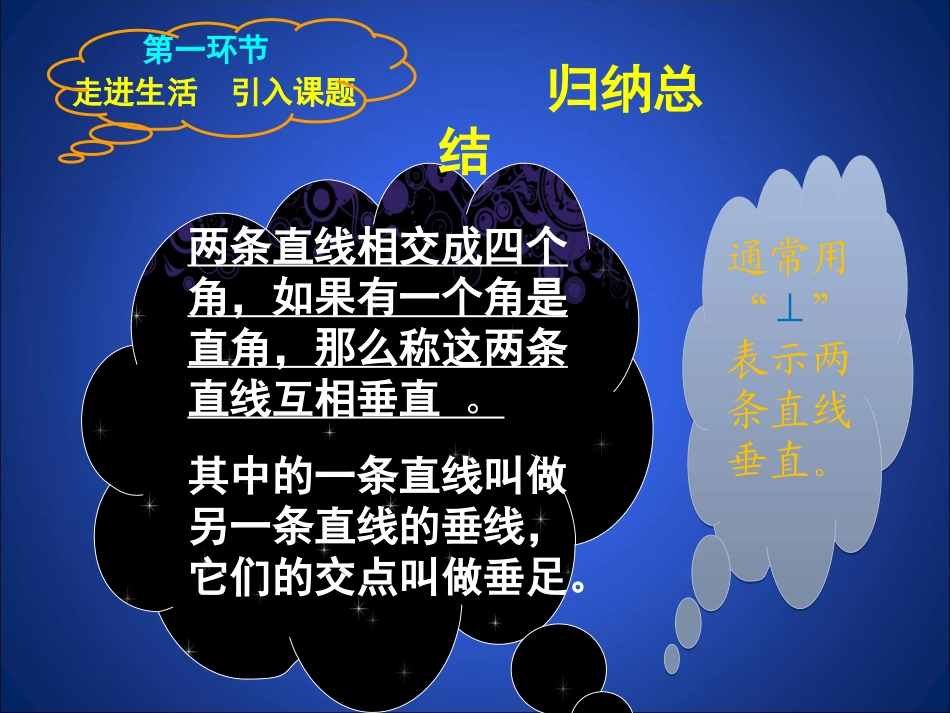 第一环节
走进生活　引入课题

归纳总结

两条直线相交成四个角，如果有一个角是直角，那么称这两条直线互相垂直　。

其中的一条直线叫做另一条直线的垂线，它们的交点叫做垂足。

通常用“⊥”表示两条直线垂直。